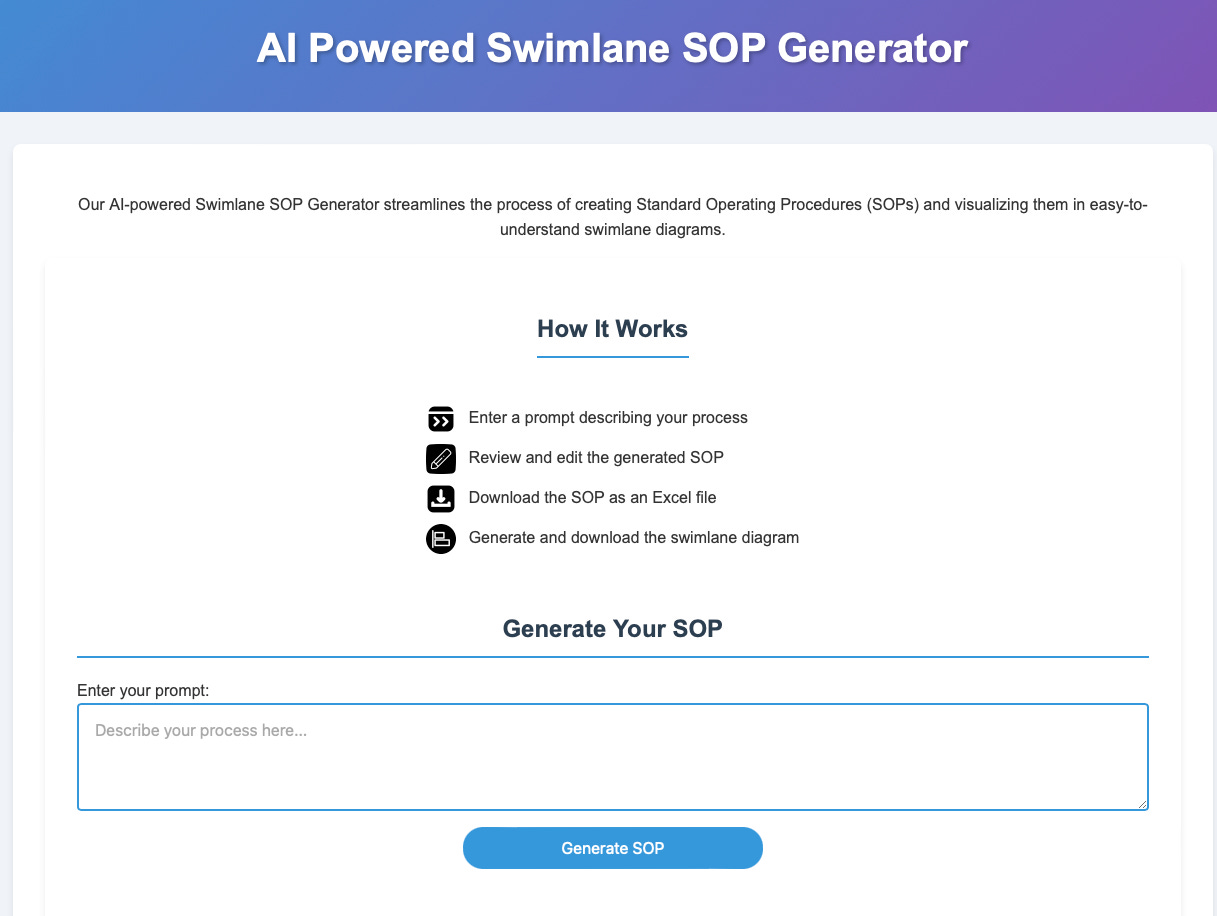 AI Powered Swimlane SOP Generator

Our AI-powered Swimlane SOP Generator streamlines the process of creating Standard Operating Procedures (SOPs) and visualizing them in easy-to-understand swimlane diagrams.

How It Works

Enter a prompt describing your process

Review and edit the generated SOP

Download the SOP as an Excel file

Generate and download the swimlane diagram

Generate Your SOP

Enter your prompt:

Describe your process here...

Generate SOP